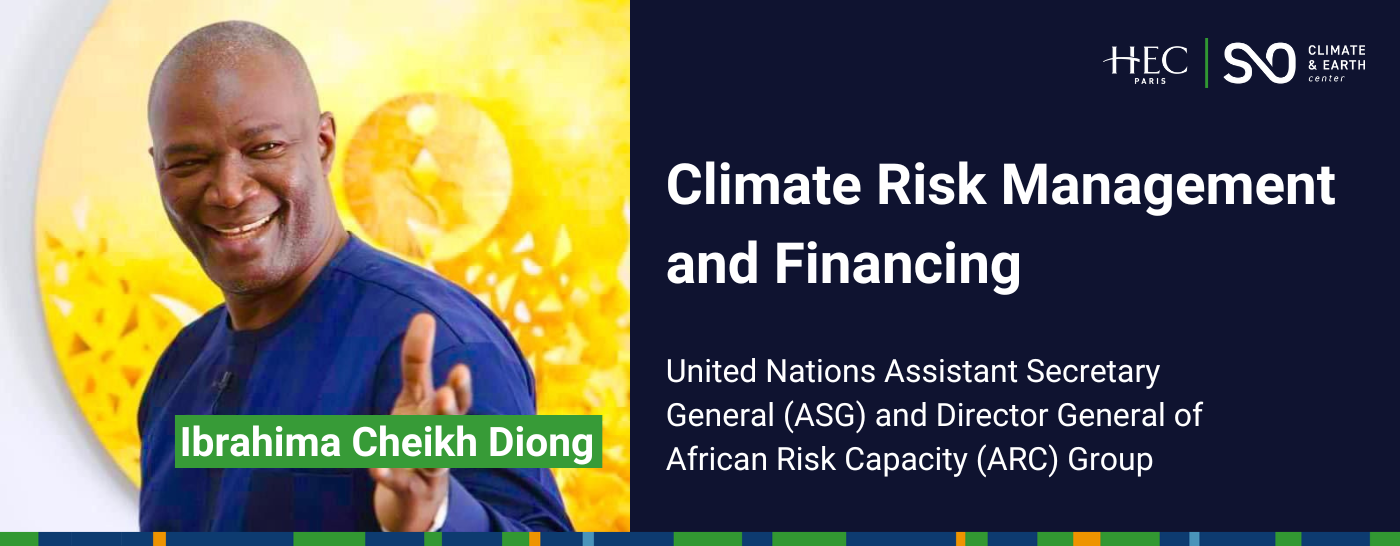 HEC PARIS
S&O CLIMATE & EARTH center

Climate Risk Management and Financing

United Nations Assistant Secretary General (ASG) and Director General of African Risk Capacity (ARC) Group

Ibrahima Cheikh Diong